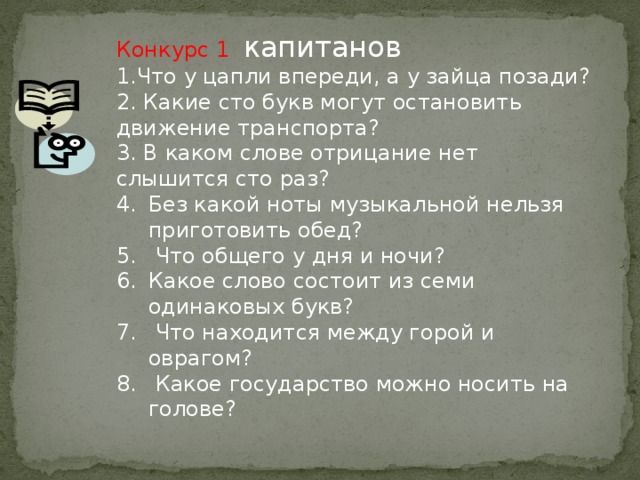 Конкурс 1 капитанов

1.Что у цапли впереди, а у зайца позади?
2. Какие сто букв могут остановить движение транспорта?
3. В каком слове отрицание нет слышится сто раз?
4. Без какой ноты музыкальной нельзя приготовить обед?
5. Что общего у дня и ночи?
6. Какое слово состоит из семи одинаковых букв?
7. Что находится между горой и оврагом?
8. Какое государство можно носить на голове?